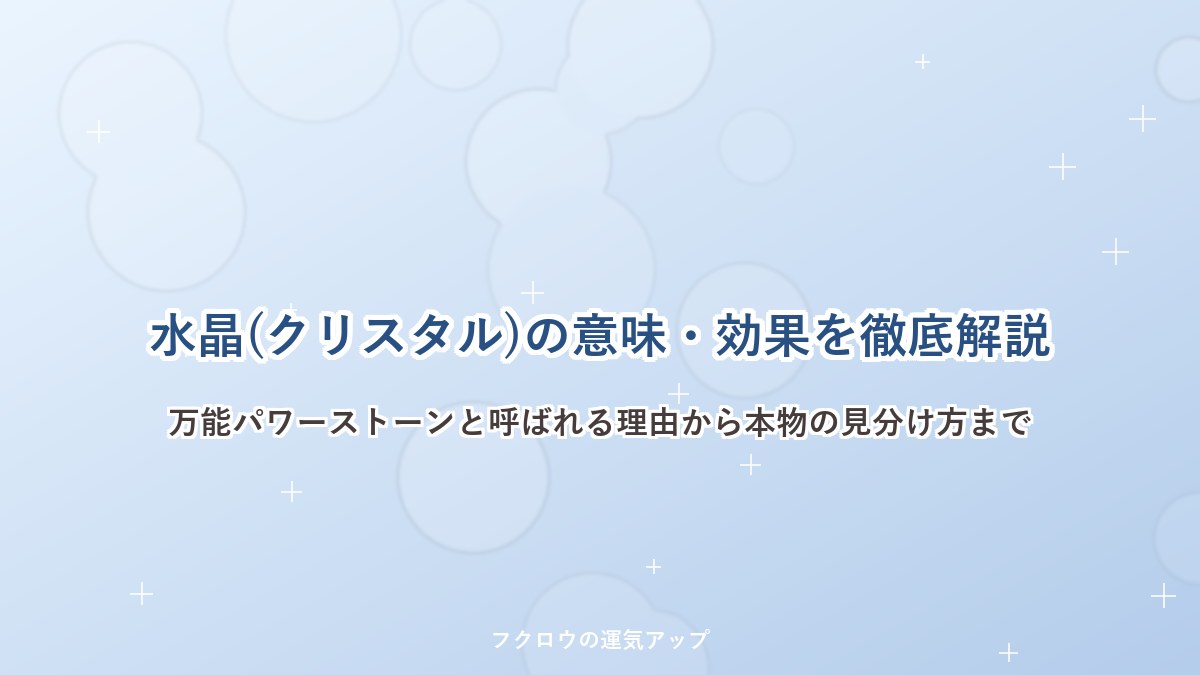 水晶(クリスタル)の意味・効果を徹底解説

万能パワーストーンと呼ばれる理由から本物の見分け方まで

フクロウの運気アップ